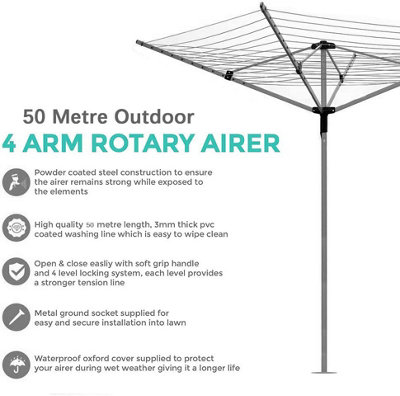 50 Metre Outdoor
4 ARM ROTARY AIRER

Powder coated steel construction to ensure the airer remains strong while exposed to the elements

High quality 50 metre length, 3mm thick pvc coated washing line which is easy to wipe clean

Open & close easliy with soft grip handle and 4 level locking system, each level provides a stronger tension line

Metal ground socket supplied for easy and secure installation into lawn

Waterproof oxford cover supplied to protect your airer during wet weather giving it a longer life